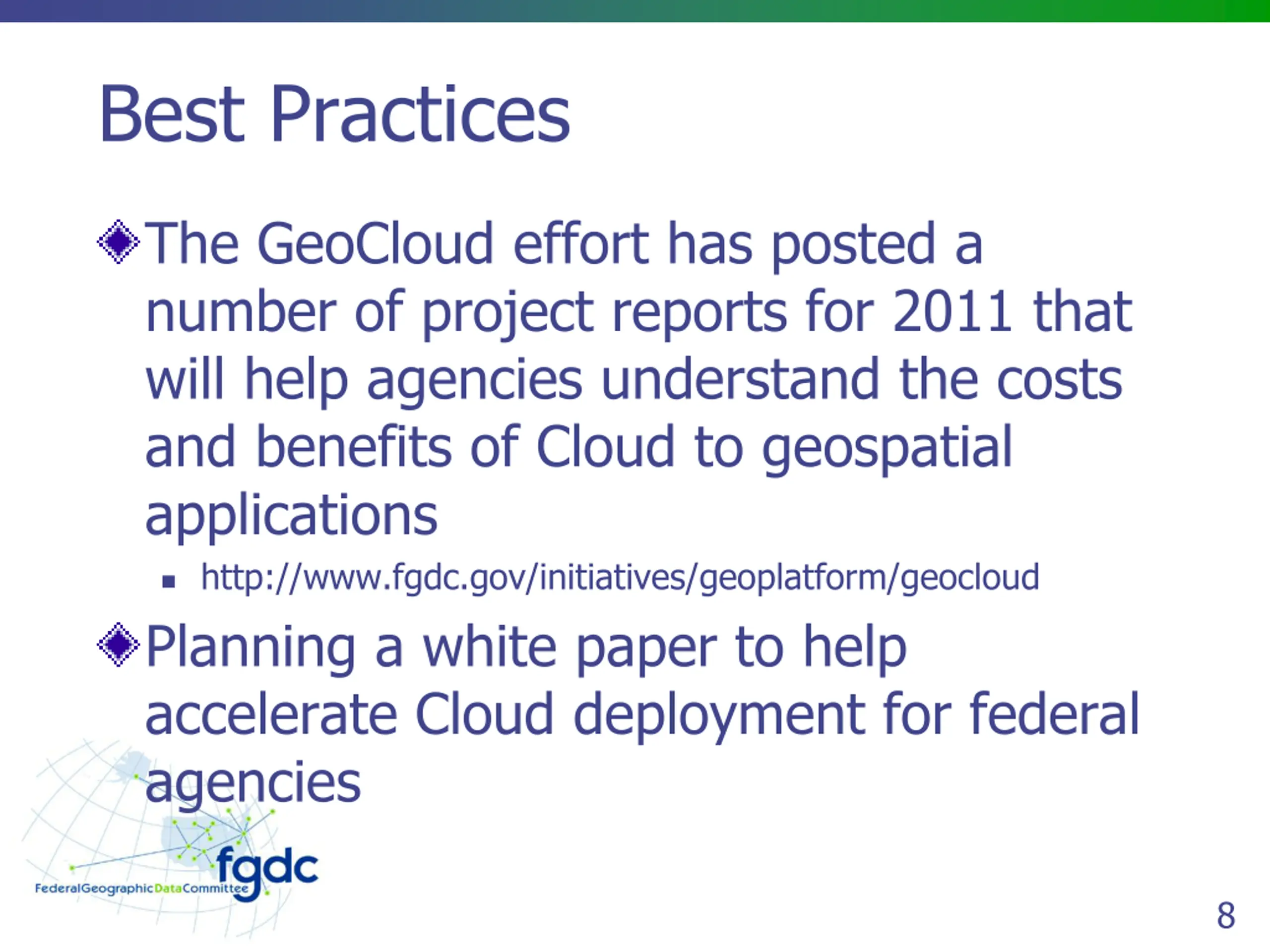 Best Practices

The GeoCloud effort has posted a number of project reports for 2011 that will help agencies understand the costs and benefits of Cloud to geospatial applications

http://www.fgdc.gov/initiatives/geoplatform/geocloud

Planning a white paper to help accelerate Cloud deployment for federal agencies

fgdc
FederalGeographicDataCommittee

8